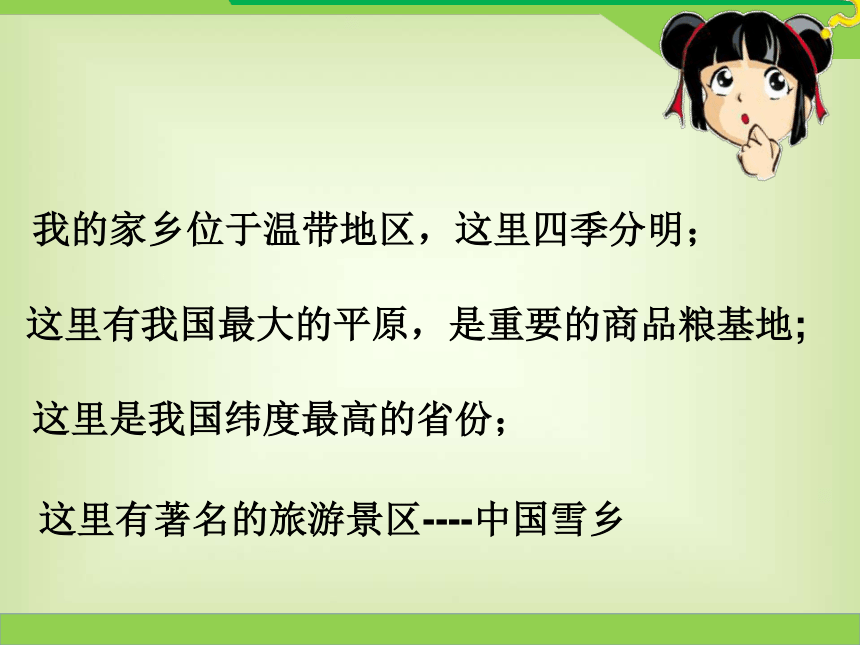 我的家乡位于温带地区，这里四季分明；

这里有我国最大的平原，是重要的商品粮基地;

这里是我国纬度最高的省份；

这里有著名的旅游景区----中国雪乡